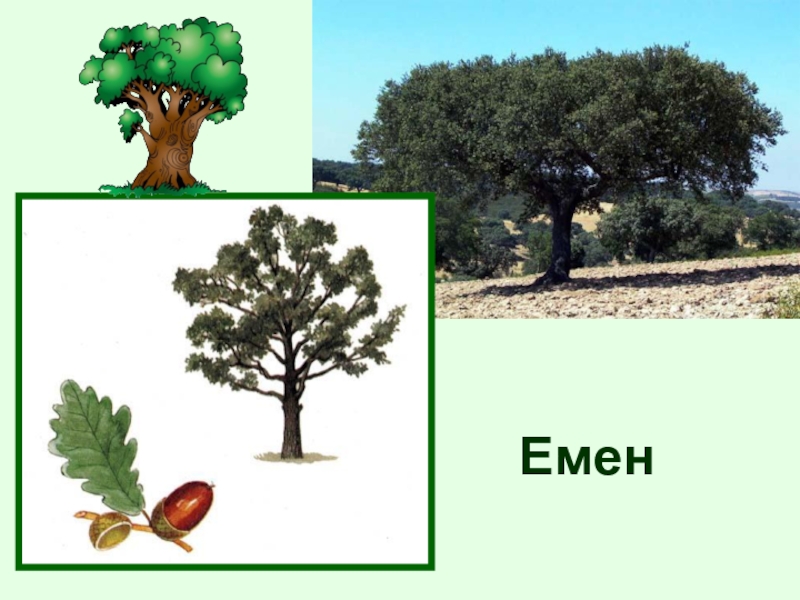 Емен